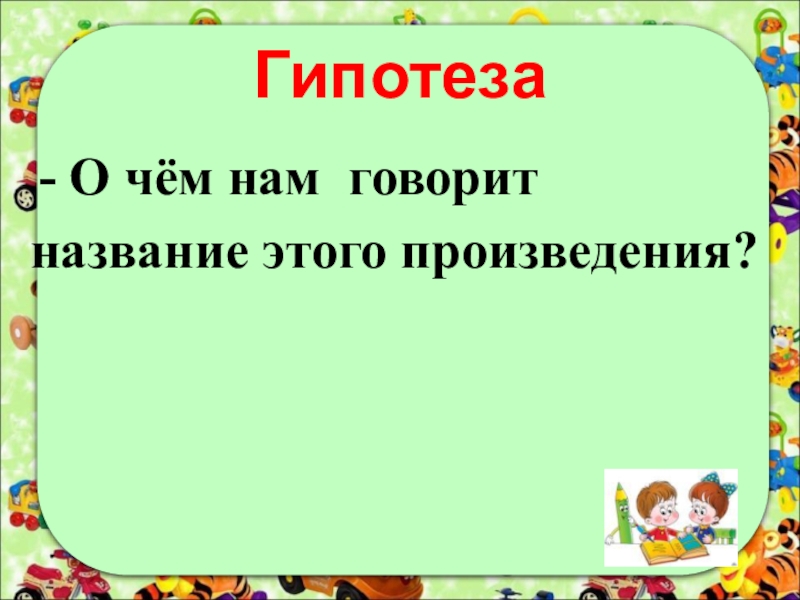 Гипотеза

- О чём нам говорит название этого произведения?